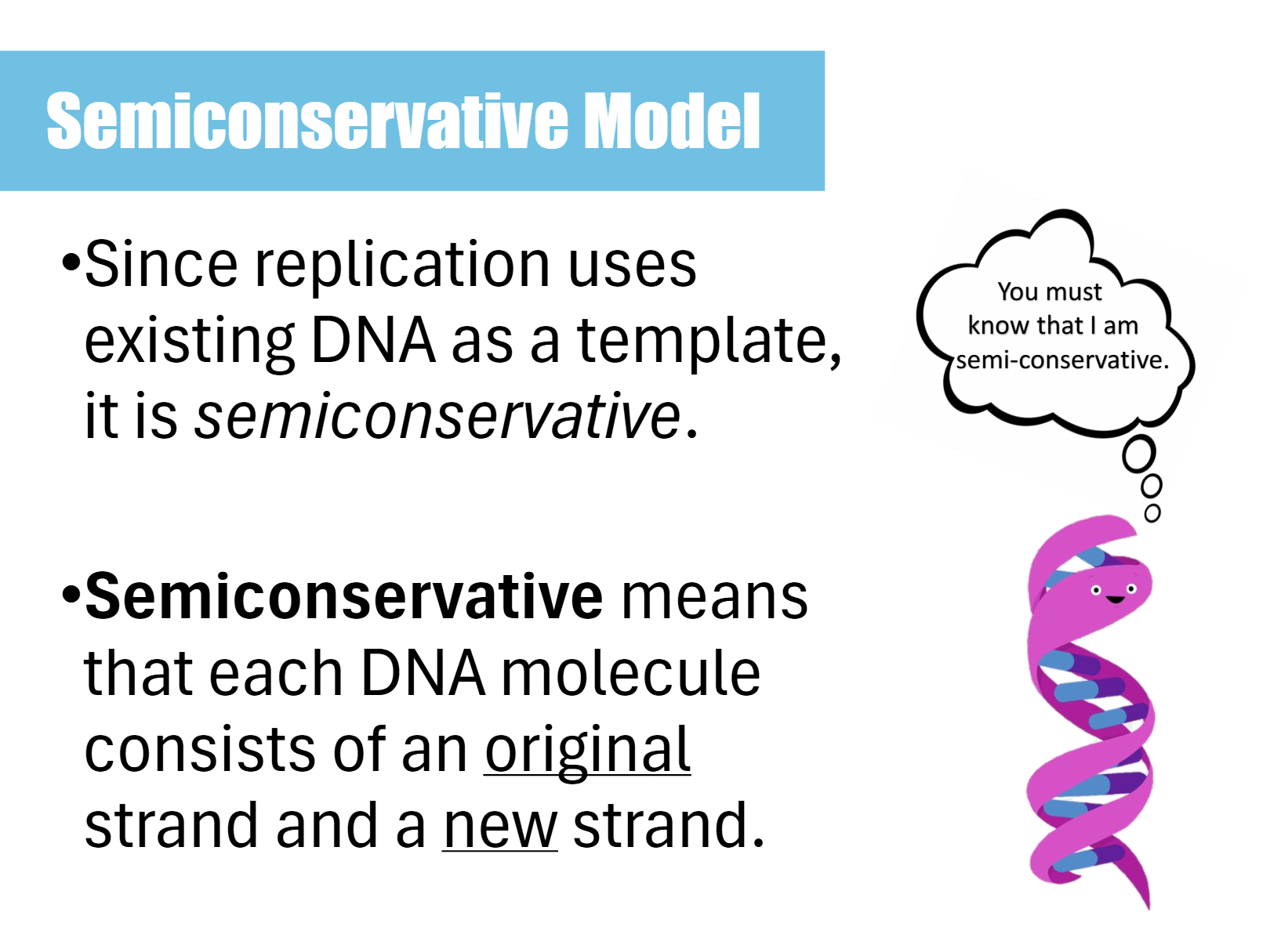 Semiconservative Model

•Since replication uses existing DNA as a template, it is semiconservative.

•Semiconservative means that each DNA molecule consists of an original strand and a new strand.

You must know that I am semi-conservative.